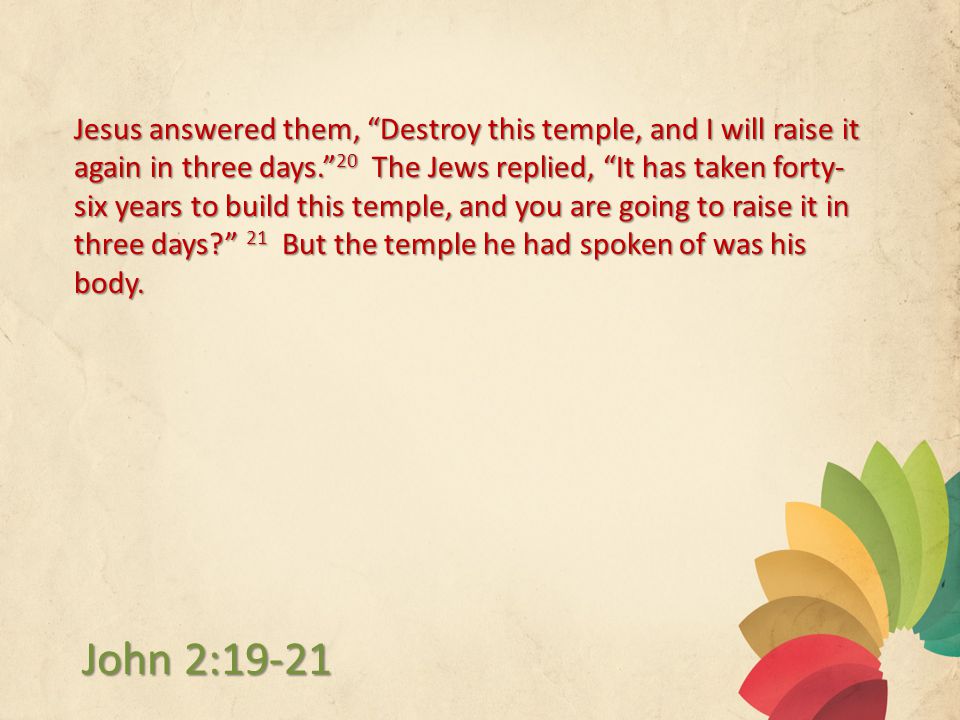 Jesus answered them, “Destroy this temple, and I will raise it again in three days.”$^{20}$ The Jews replied, “It has taken forty-six years to build this temple, and you are going to raise it in three days?” $^{21}$ But the temple he had spoken of was his body.

John 2:19-21